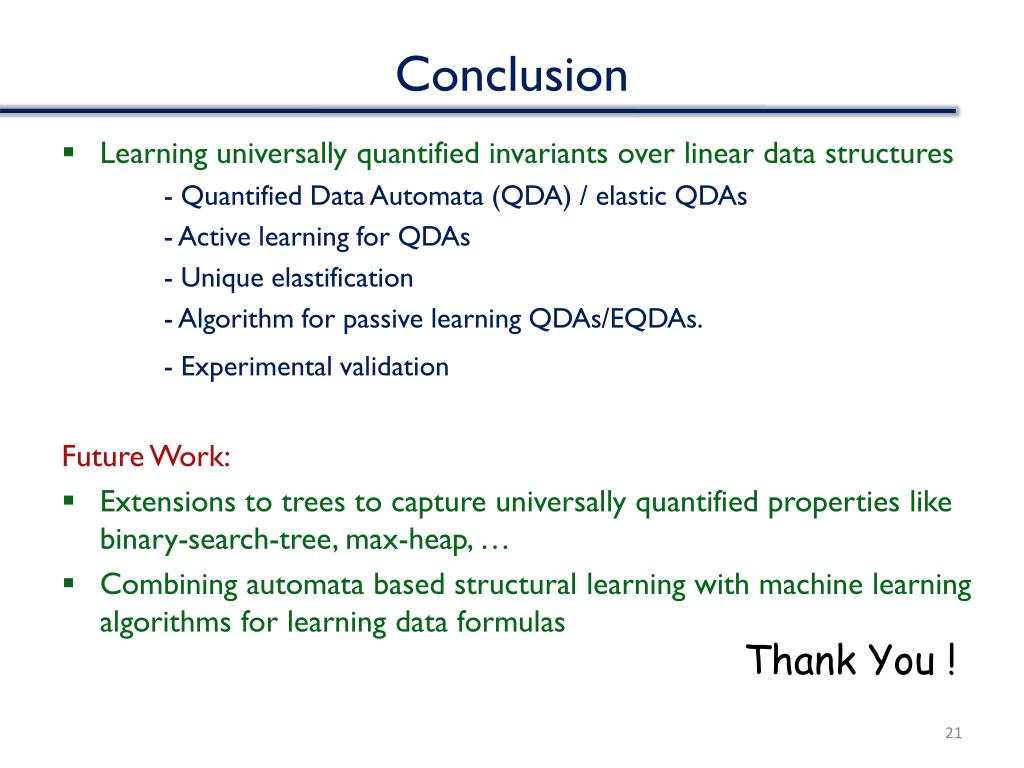 Conclusion

▪ Learning universally quantified invariants over linear data structures

- Quantified Data Automata (QDA) / elastic QDAs

- Active learning for QDAs

- Unique elastification

- Algorithm for passive learning QDAs/EQDAs.

- Experimental validation

Future Work:

▪ Extensions to trees to capture universally quantified properties like binary-search-tree, max-heap, …

▪ Combining automata based structural learning with machine learning algorithms for learning data formulas

Thank You !

21